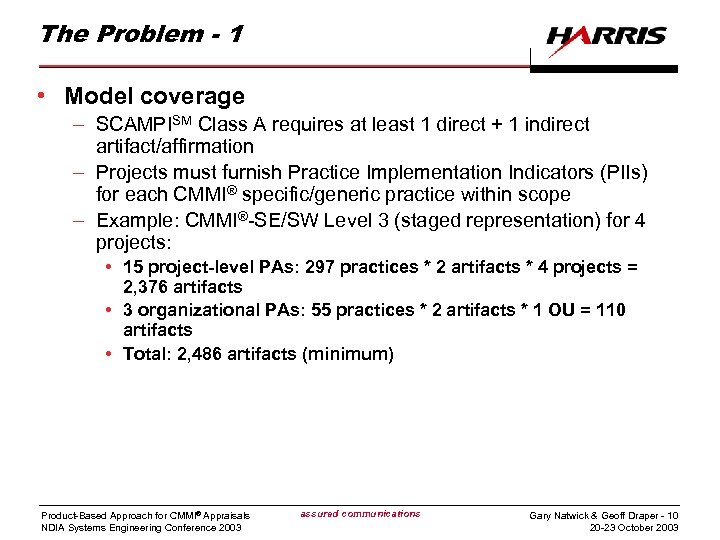 The Problem - 1

HARRIS

• Model coverage
– SCAMPI$^{SM}$ Class A requires at least 1 direct + 1 indirect artifact/affirmation
– Projects must furnish Practice Implementation Indicators (PIIs) for each CMMI® specific/generic practice within scope
– Example: CMMI®-SE/SW Level 3 (staged representation) for 4 projects:
• 15 project-level PAs: 297 practices * 2 artifacts * 4 projects = 2,376 artifacts
• 3 organizational PAs: 55 practices * 2 artifacts * 1 OU = 110 artifacts
• Total: 2,486 artifacts (minimum)

Product-Based Approach for CMMI® Appraisals
NDIA Systems Engineering Conference 2003

assured communications

Gary Natwick & Geoff Draper - 10
20-23 October 2003